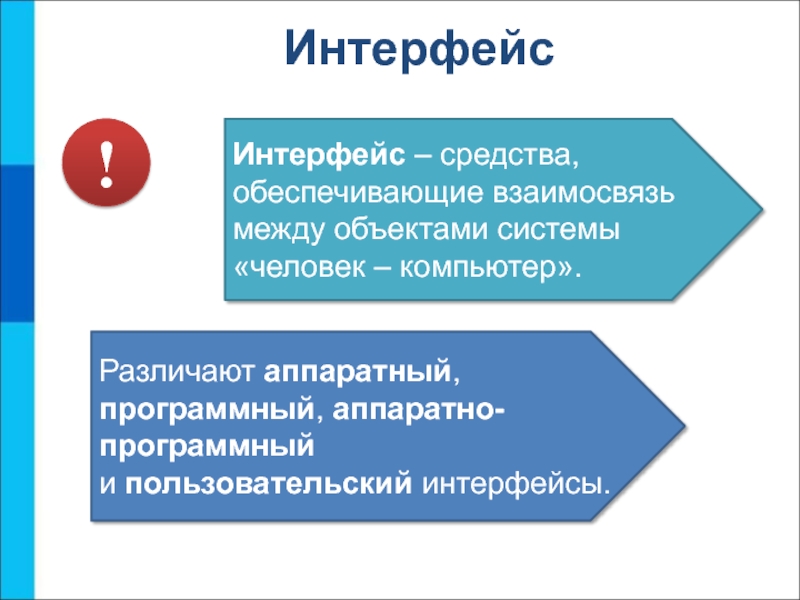 Интерфейс

!

Интерфейс – средства, обеспечивающие взаимосвязь между объектами системы «человек – компьютер».

Различают аппаратный, программный, аппаратно-программный и пользовательский интерфейсы.